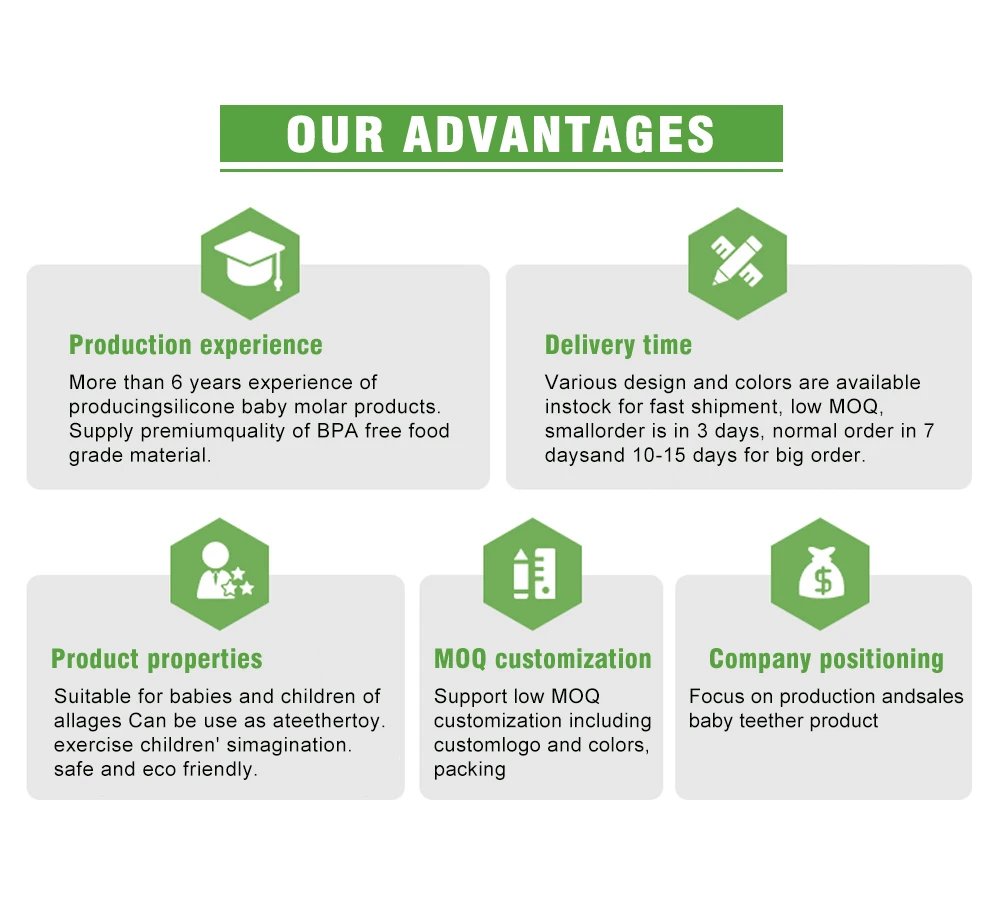 OUR ADVANTAGES

Production experience

More than 6 years experience of producingsilicone baby molar products. Supply premiumquality of BPA free food grade material.

Delivery time

Various design and colors are available instock for fast shipment, low MOQ, smallorder is in 3 days, normal order in 7 daysand 10-15 days for big order.

Product properties

Suitable for babies and children of allages Can be use as ateethertoy. exercise children' simagination. safe and eco friendly.

MOQ customization

Support low MOQ customization including customlogo and colors, packing

Company positioning

Focus on production andsales baby teether product